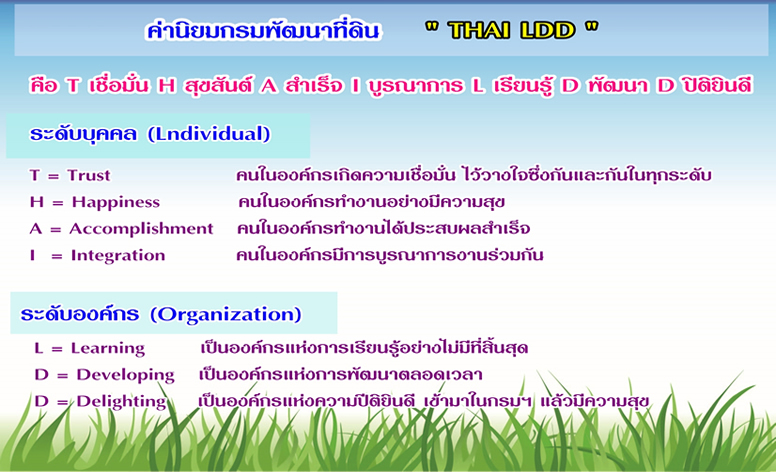 ค่านิยมกรมพัฒนาที่ดิน " THAI LDD "

คือ T เชื่อมั่น H สุขสันต์ A สำเร็จ I บูรณาการ L เรียนรู้ D พัฒนา D ปิติยินดี

ระดับบุคคล (Lndividual)

T = Trust คนในองค์กรเกิดความเชื่อมั่น ไว้วางใจซึ่งกันและกันในทุกระดับ
H = Happiness คนในองค์กรทำงานอย่างมีความสุข
A = Accomplishment คนในองค์กรทำงานได้ประสบผลสำเร็จ
I = Integration คนในองค์กรมีการบูรณาการงานร่วมกัน

ระดับองค์กร (Organization)

L = Learning เป็นองค์กรแห่งการเรียนรู้อย่างไม่มีที่สิ้นสุด
D = Developing เป็นองค์กรแห่งการพัฒนาตลอดเวลา
D = Delighting เป็นองค์กรแห่งความปิติยินดี เข้ามาในกรมฯ แล้วมีความสุข